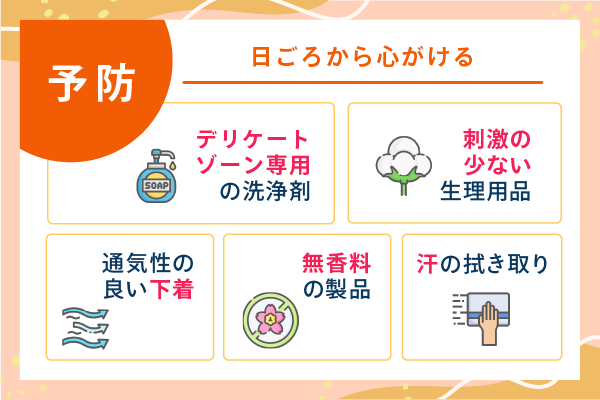 予防

日ごろから心がける

デリケートゾーン専用の洗浄剤

SOAP

刺激の少ない生理用品

通気性の良い下着

無香料の製品

汗の拭き取り